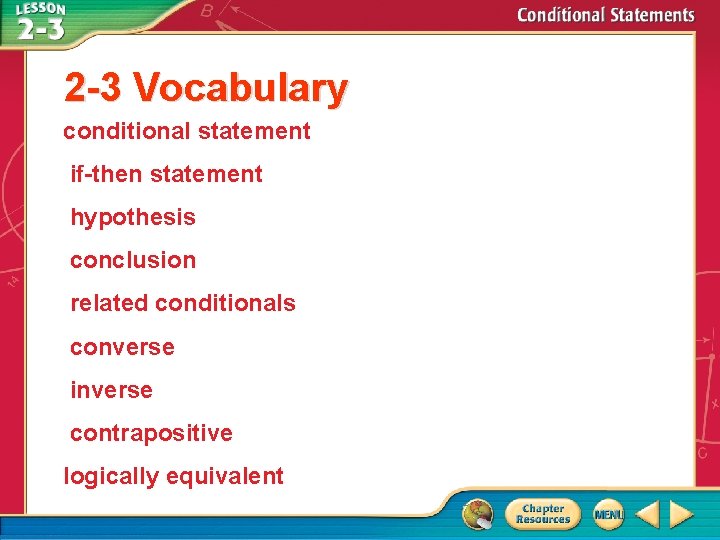 LESSON 2-3

Conditional Statements

2-3 Vocabulary

conditional statement

if-then statement

hypothesis

conclusion

related conditionals

converse

inverse

contrapositive

logically equivalent

Chapter Resources

MENU